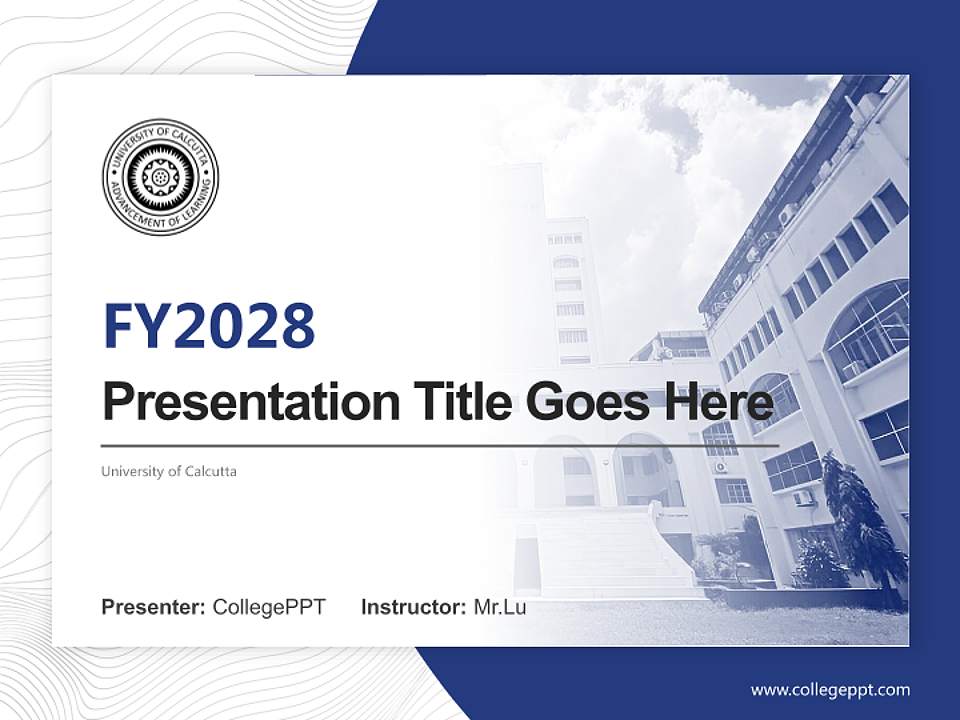 UNIVERSITY OF CALCUTTA
ADVANCEMENT OF LEARNING

FY2028

Presentation Title Goes Here

University of Calcutta

Presenter: CollegePPT Instructor: Mr.Lu

www.collegeppt.com